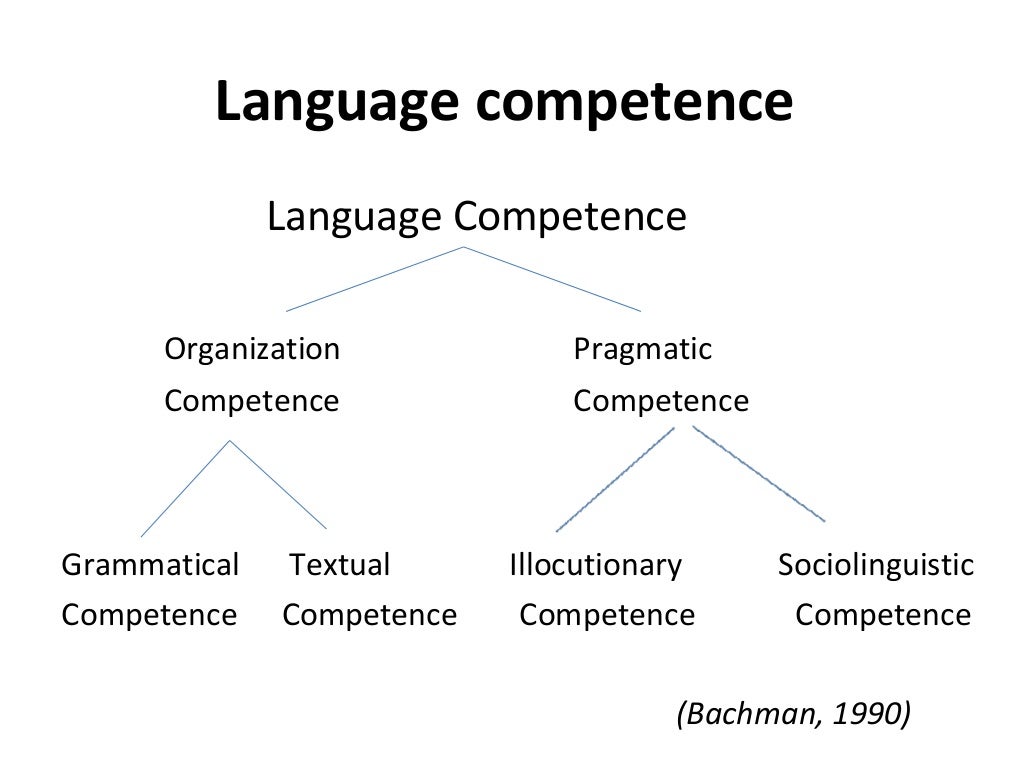 Language competence

Language Competence

Organization Competence

Pragmatic Competence

Grammatical Competence

Textual Competence

Illocutionary Competence

Sociolinguistic Competence

(Bachman, 1990)